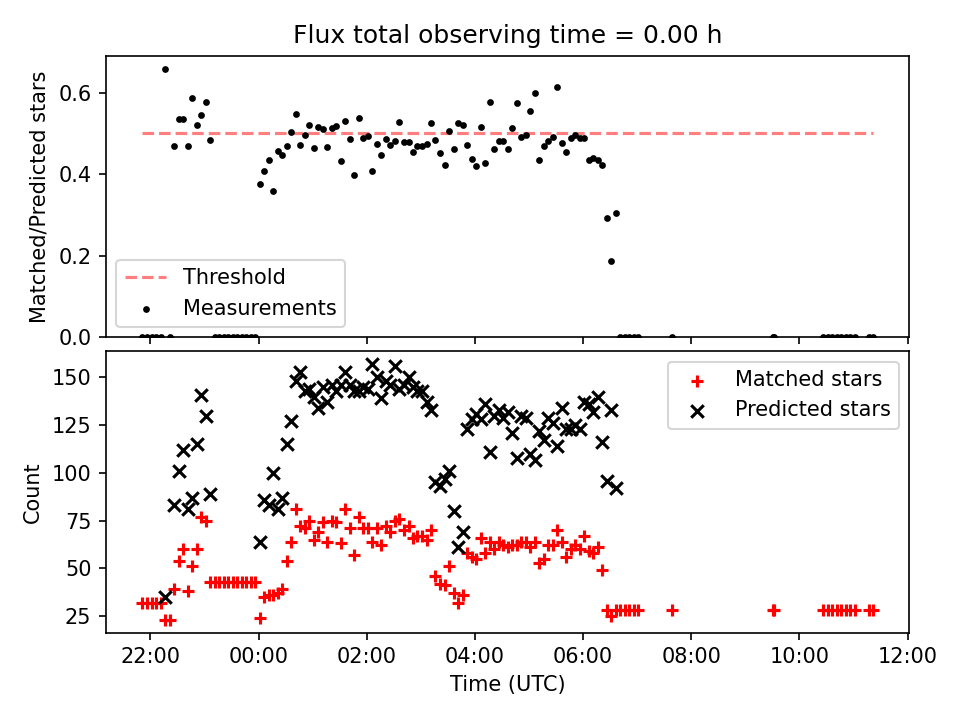 Flux total observing time = 0.00 h

Matched/Predicted stars

0.6
0.4
0.2
0.0

Threshold
Measurements

Count

150
125
100
75
50
25

Matched stars
Predicted stars

22:00
00:00
02:00
04:00
06:00
08:00
10:00
12:00

Time (UTC)